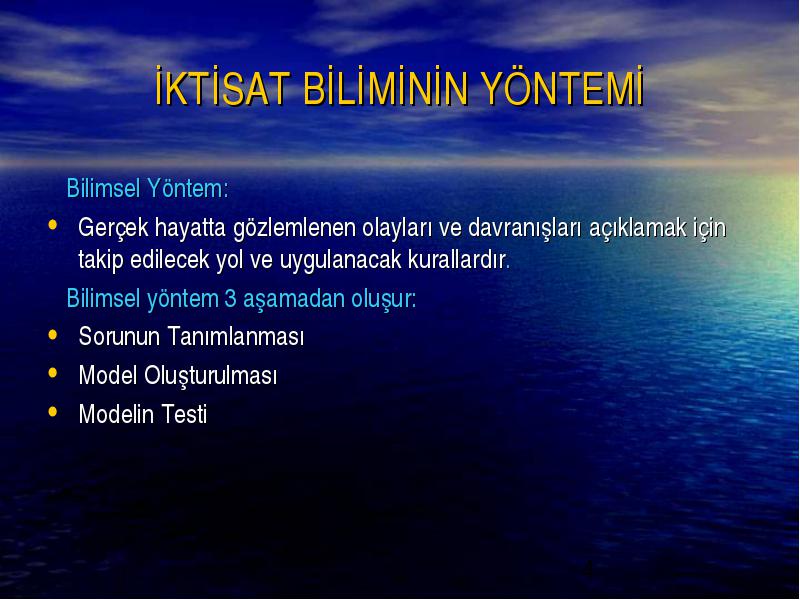 İKTİSAT BİLİMİNİN YÖNTEMİ

Bilimsel Yöntem:

• Gerçek hayatta gözlemlenen olayları ve davranışları açıklamak için takip edilecek yol ve uygulanacak kurallardır.

Bilimsel yöntem 3 aşamadan oluşur:

• Sorunun Tanımlanması
• Model Oluşturulması
• Modelin Testi